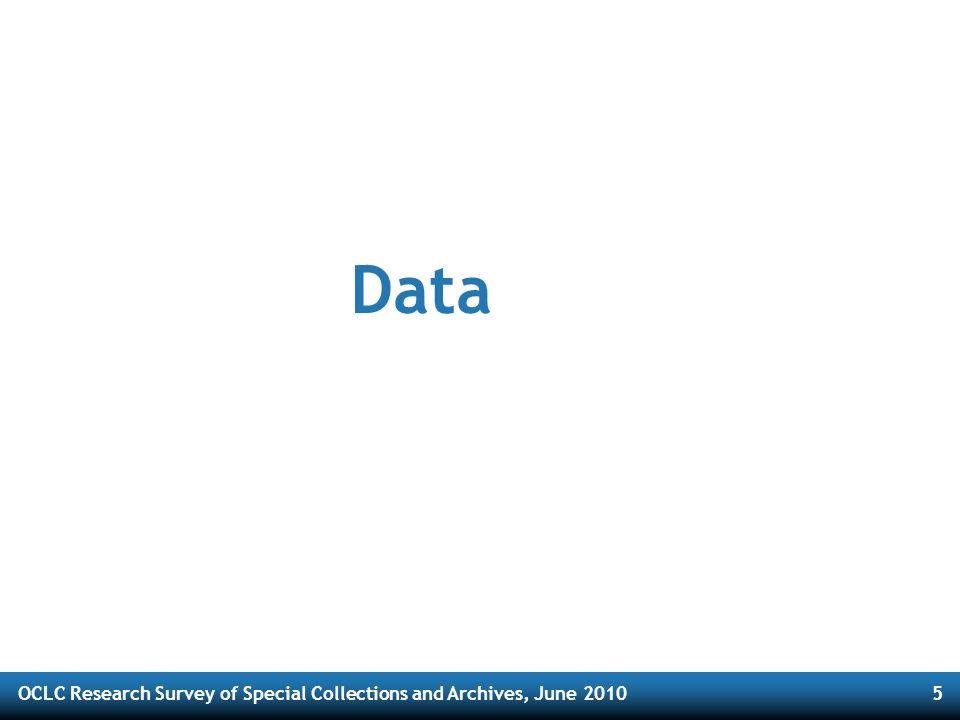 Data

OCLC Research Survey of Special Collections and Archives, June 2010 5